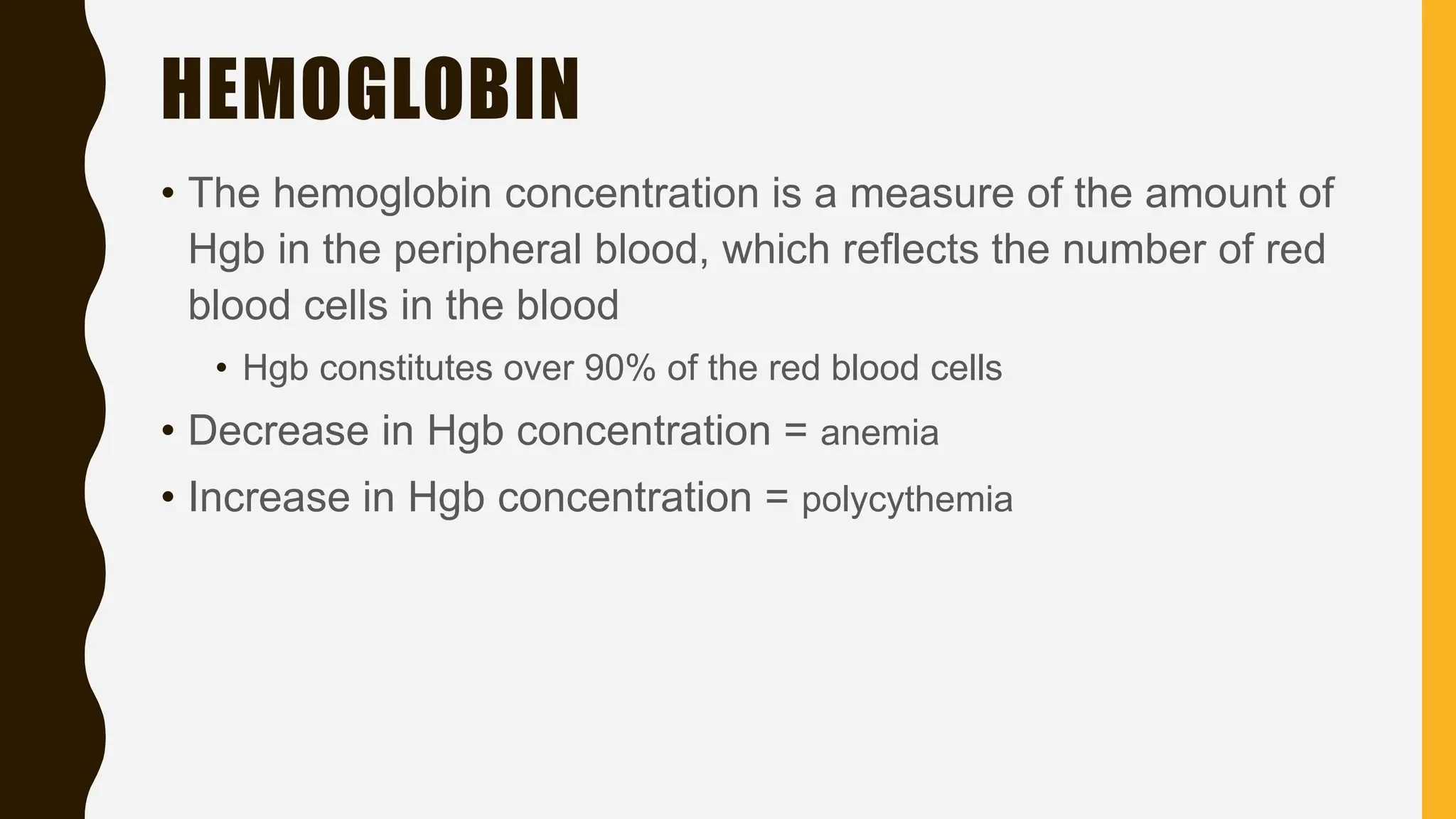 HEMOGLOBIN

• The hemoglobin concentration is a measure of the amount of Hgb in the peripheral blood, which reflects the number of red blood cells in the blood

• Hgb constitutes over 90% of the red blood cells

• Decrease in Hgb concentration = anemia

• Increase in Hgb concentration = polycythemia